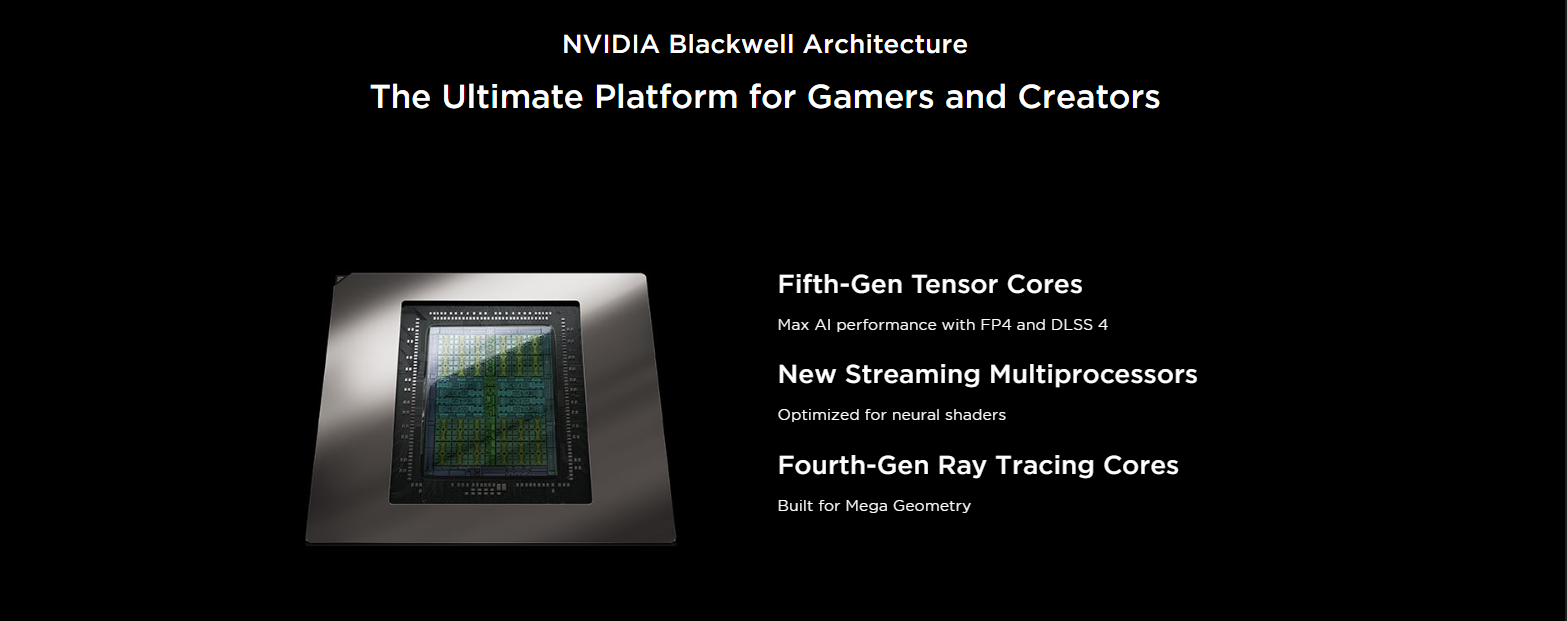 NVIDIA Blackwell Architecture

The Ultimate Platform for Gamers and Creators

Fifth-Gen Tensor Cores

Max AI performance with FP4 and DLSS 4

New Streaming Multiprocessors

Optimized for neural shaders

Fourth-Gen Ray Tracing Cores

Built for Mega Geometry